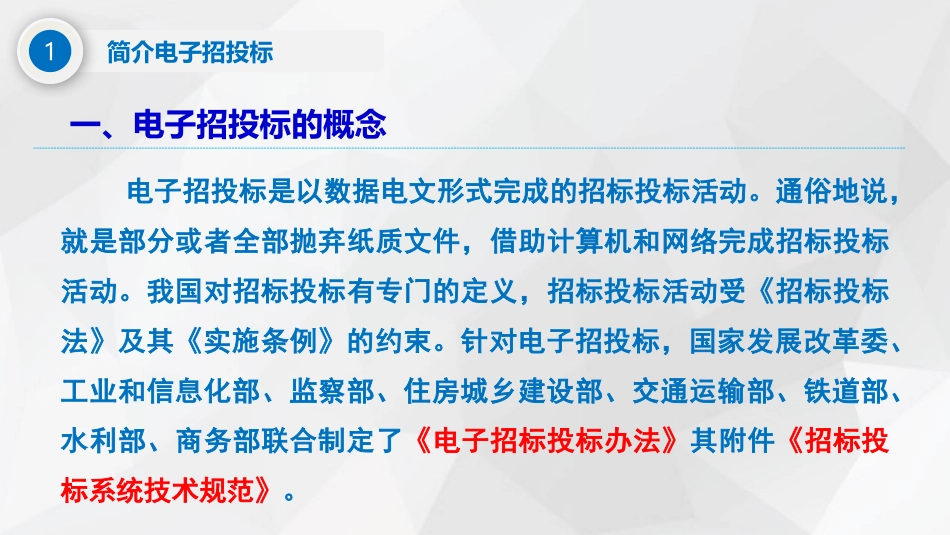 1 简介电子招投标

一、电子招投标的概念

电子招投标是以数据电文形式完成的招标投标活动。通俗地说，就是部分或者全部抛弃纸质文件，借助计算机和网络完成招标投标活动。我国对招标投标有专门的定义，招标投标活动受《招标投标法》及其《实施条例》的约束。针对电子招投标，国家发展改革委、工业和信息化部、监察部、住房城乡建设部、交通运输部、铁道部、水利部、商务部联合制定了《电子招标投标办法》其附件《招标投标系统技术规范》。